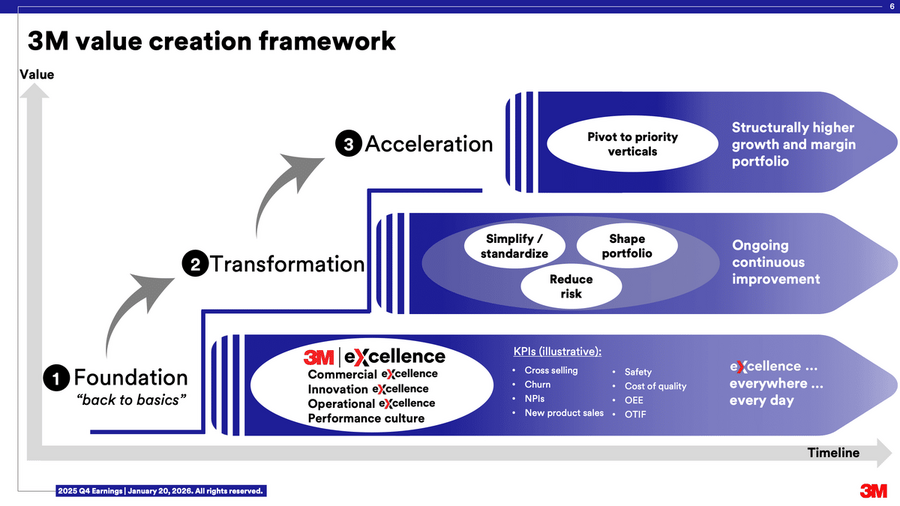 6

3M value creation framework

Value

3 Acceleration

Pivot to priority verticals

Structurally higher growth and margin portfolio

2 Transformation

Simplify / standardize

Shape portfolio

Reduce risk

Ongoing continuous improvement

1 Foundation
"back to basics"

3M | eXcellence
Commercial eXcellence
Innovation eXcellence
Operational eXcellence
Performance culture

KPIs (illustrative):
• Cross selling
• Churn
• NPIs
• New product sales
• Safety
• Cost of quality
• OEE
• OTIF

eXcellence ... everywhere ... every day

Timeline

2025 Q4 Earnings | January 20, 2026. All rights reserved.

3M